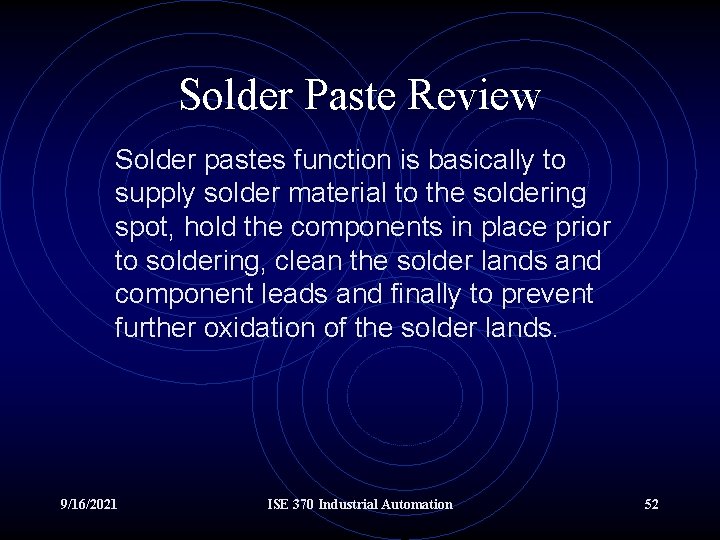 Solder Paste Review

Solder pastes function is basically to supply solder material to the soldering spot, hold the components in place prior to soldering, clean the solder lands and component leads and finally to prevent further oxidation of the solder lands.

9/16/2021

ISE 370 Industrial Automation

52